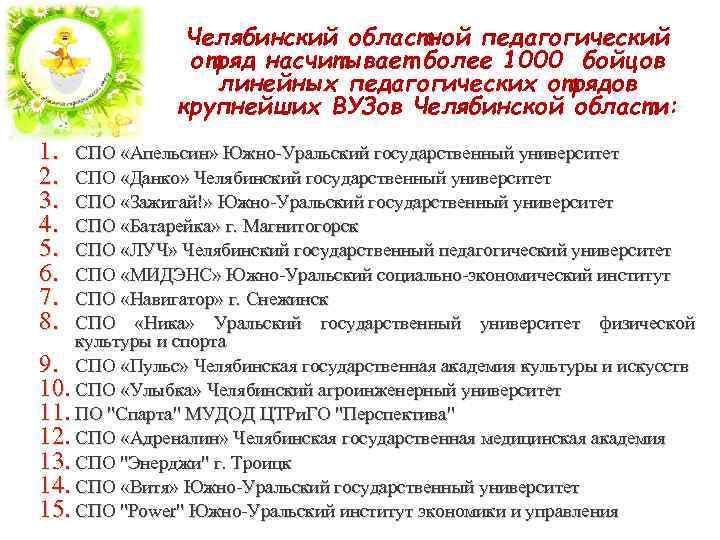 Челябинский областной педагогический отряд насчитывает более 1000 бойцов линейных педагогических отрядов крупнейших ВУЗов Челябинской области:

1. СПО «Апельсин» Южно-Уральский государственный университет
2. СПО «Данко» Челябинский государственный университет
3. СПО «Зажигай!» Южно-Уральский государственный университет
4. СПО «Батарейка» г. Магнитогорск
5. СПО «ЛУЧ» Челябинский государственный педагогический университет
6. СПО «МИДЭНС» Южно-Уральский социально-экономический институт
7. СПО «Навигатор» г. Снежинск
8. СПО «Ника» Уральский государственный университет физической культуры и спорта
9. СПО «Пульс» Челябинская государственная академия культуры и искусств
10. СПО «Улыбка» Челябинский агроинженерный университет
11. ПО "Спарта" МУДОД ЦТРиГО "Перспектива"
12. СПО «Адреналин» Челябинская государственная медицинская академия
13. СПО "Энерджи" г. Троицк
14. СПО «Витя» Южно-Уральский государственный университет
15. СПО "Power" Южно-Уральский институт экономики и управления